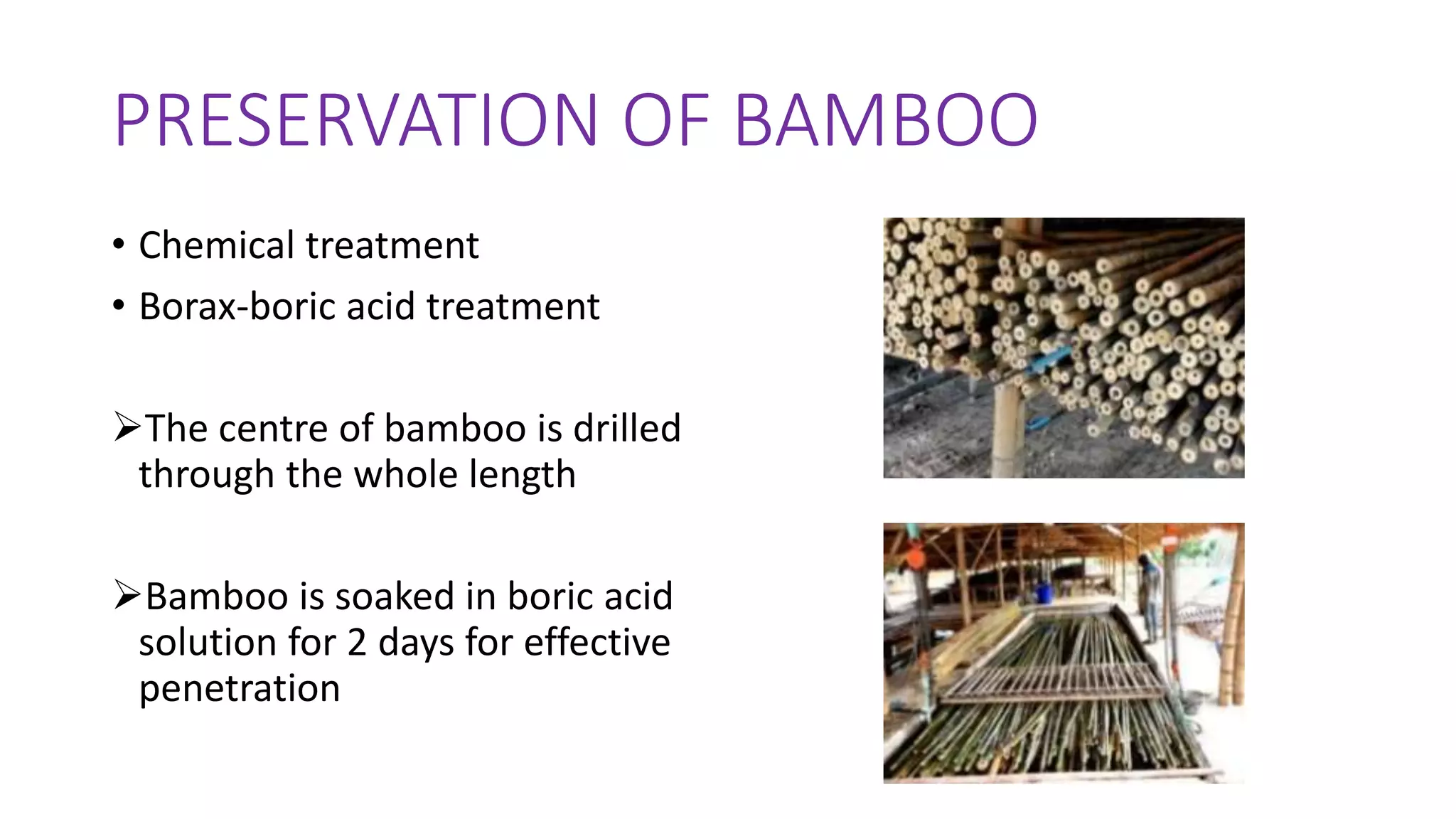 PRESERVATION OF BAMBOO

• Chemical treatment
• Borax-boric acid treatment

➢The centre of bamboo is drilled through the whole length

➢Bamboo is soaked in boric acid solution for 2 days for effective penetration